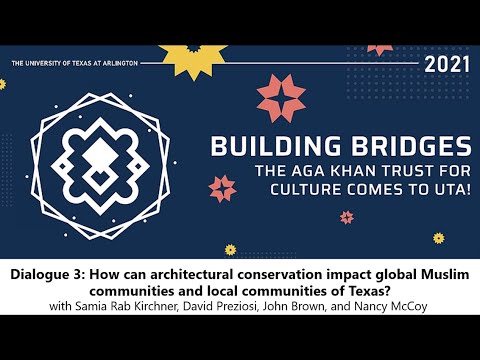 THE UNIVERSITY OF TEXAS AT ARLINGTON

2021

BUILDING BRIDGES

THE AGA KHAN TRUST FOR CULTURE COMES TO UTA!

Dialogue 3: How can architectural conservation impact global Muslim communities and local communities of Texas?

with Samia Rab Kirchner, David Preziosi, John Brown, and Nancy McCoy